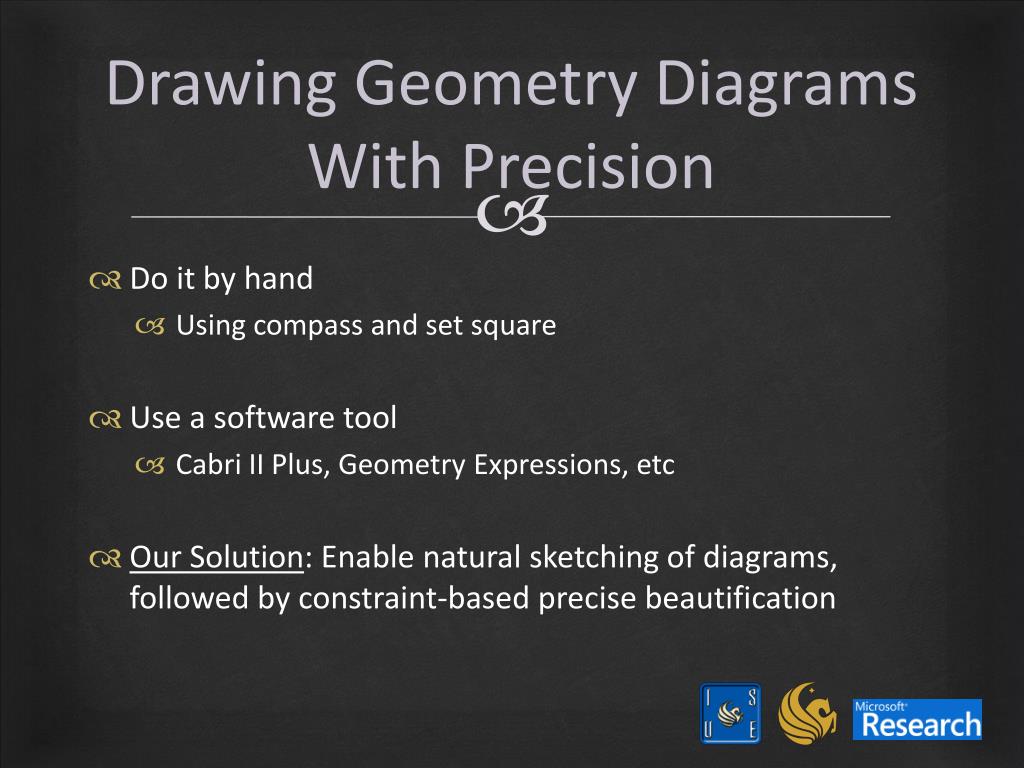 Drawing Geometry Diagrams With Precision

Do it by hand

Using compass and set square

Use a software tool

Cabri II Plus, Geometry Expressions, etc

Our Solution: Enable natural sketching of diagrams, followed by constraint-based precise beautification

I S U E

Microsoft Research